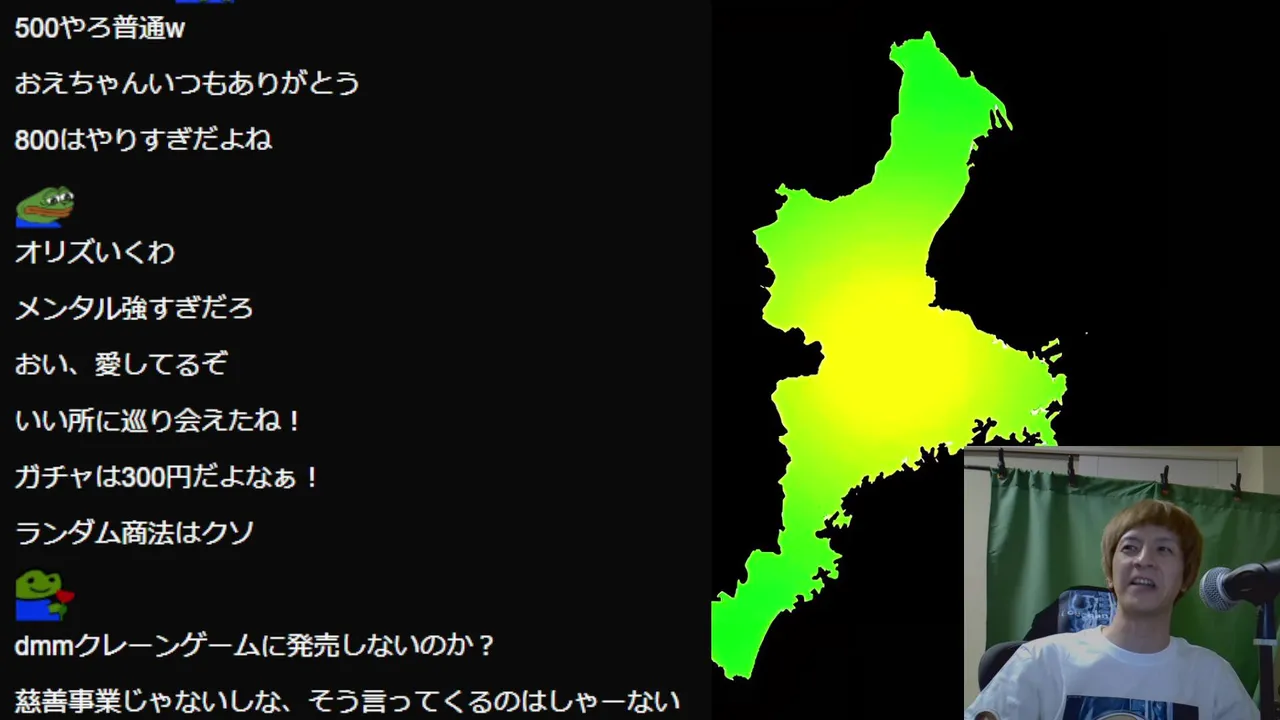 500やろ普通w

おえちゃんいつもありがとう

800はやりすぎだよね

オリズいくわ

メンタル強すぎだろ

おい、愛してるぞ

いい所に巡り会えたね！

ガチャは300円だよなぁ！

ランダム商法はクソ

dmmクレーンゲームに発売しないのか？

慈善事業じゃないしな、そう言ってくるのはしゃーない